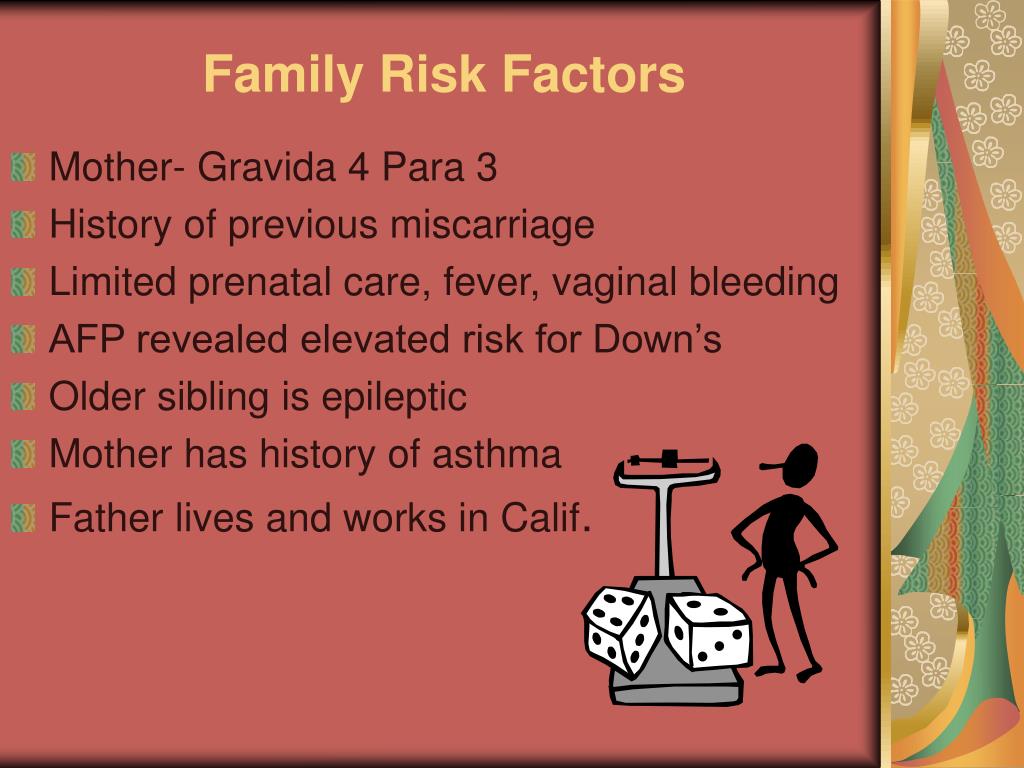 Family Risk Factors

Mother- Gravida 4 Para 3
History of previous miscarriage
Limited prenatal care, fever, vaginal bleeding
AFP revealed elevated risk for Down’s
Older sibling is epileptic
Mother has history of asthma
Father lives and works in Calif.